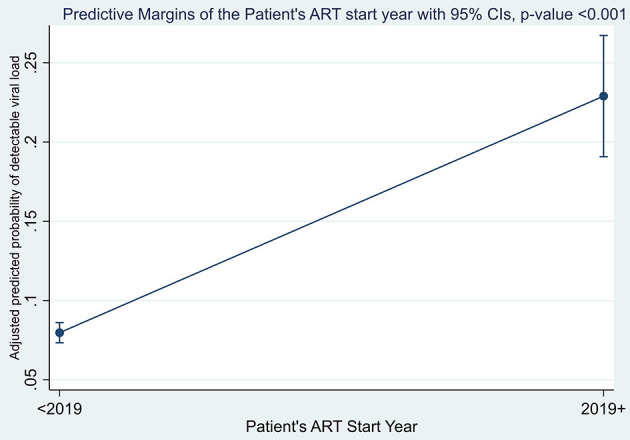 Predictive Margins of the Patient's ART start year with 95% CIs, p-value <0.001

Adjusted predicted probability of detectable viral load

.25
.2
.15
.1
.05

<2019
2019+

Patient's ART Start Year